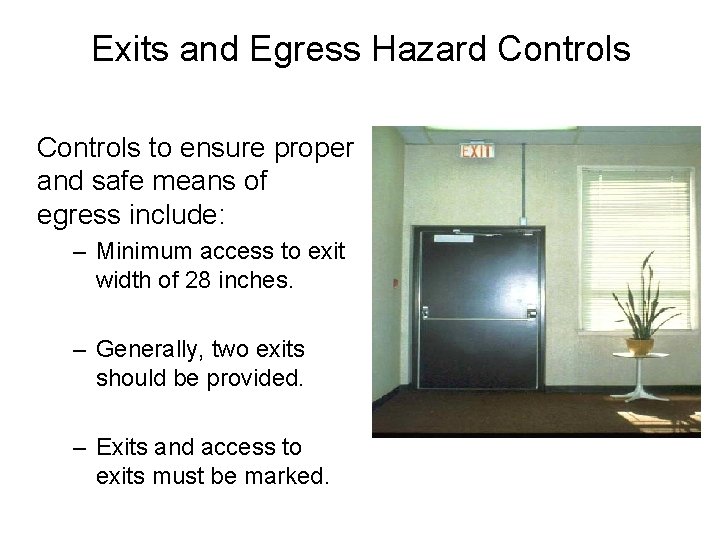 Exits and Egress Hazard Controls

Controls to ensure proper and safe means of egress include:

– Minimum access to exit width of 28 inches.

– Generally, two exits should be provided.

– Exits and access to exits must be marked.

EXIT